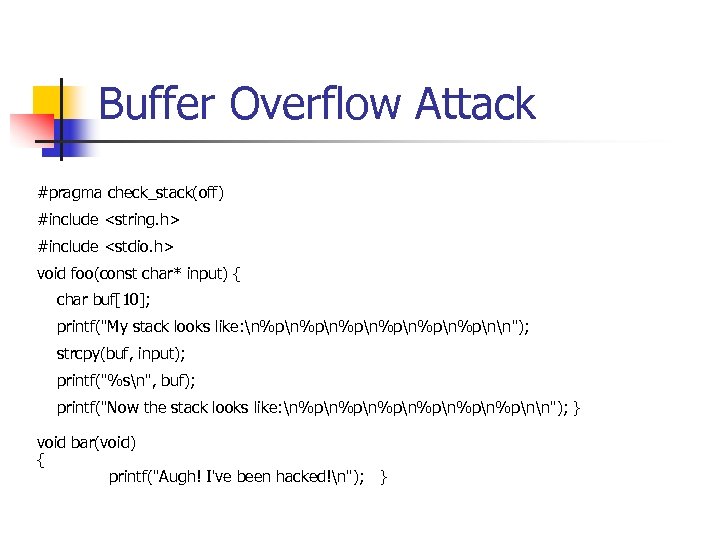 Buffer Overflow Attack

#pragma check_stack(off)
#include <string.h>
#include <stdio.h>
void foo(const char* input) {
char buf[10];
printf("My stack looks like:\n%p\n%p\n%p\n%p\n%p\n%p\n\n");
strcpy(buf, input);
printf("%s\n", buf);
printf("Now the stack looks like:\n%p\n%p\n%p\n%p\n%p\n%p\n\n"); }

void bar(void)
{
printf("Augh! I've been hacked!\n"); }